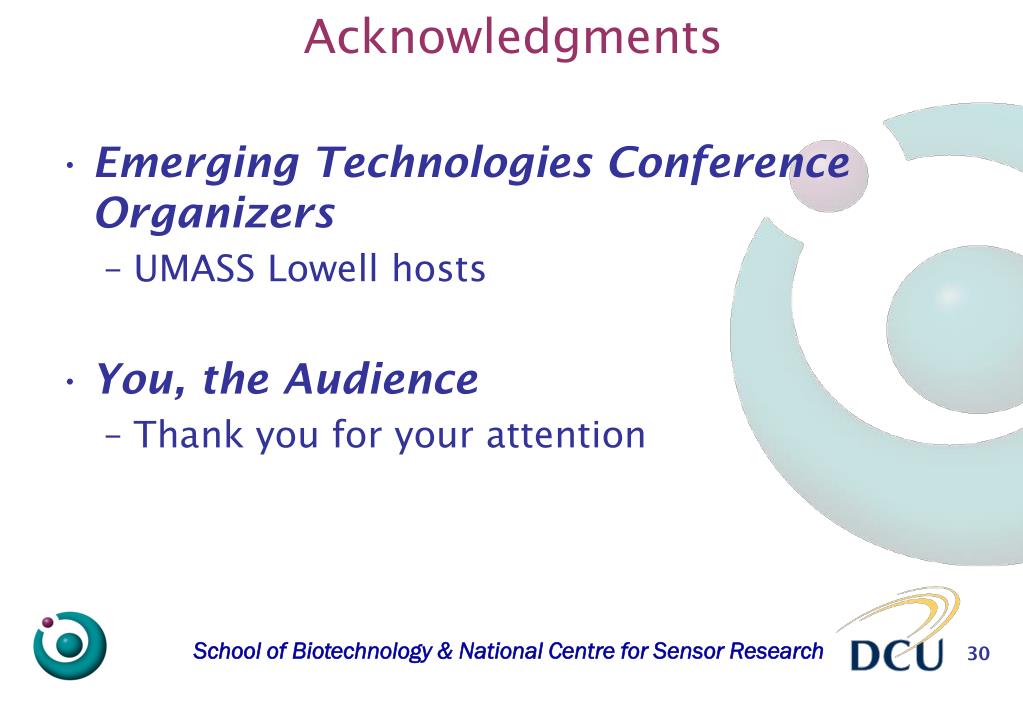 Acknowledgments

• Emerging Technologies Conference Organizers
– UMASS Lowell hosts

• You, the Audience
– Thank you for your attention

School of Biotechnology & National Centre for Sensor Research

DCU

30